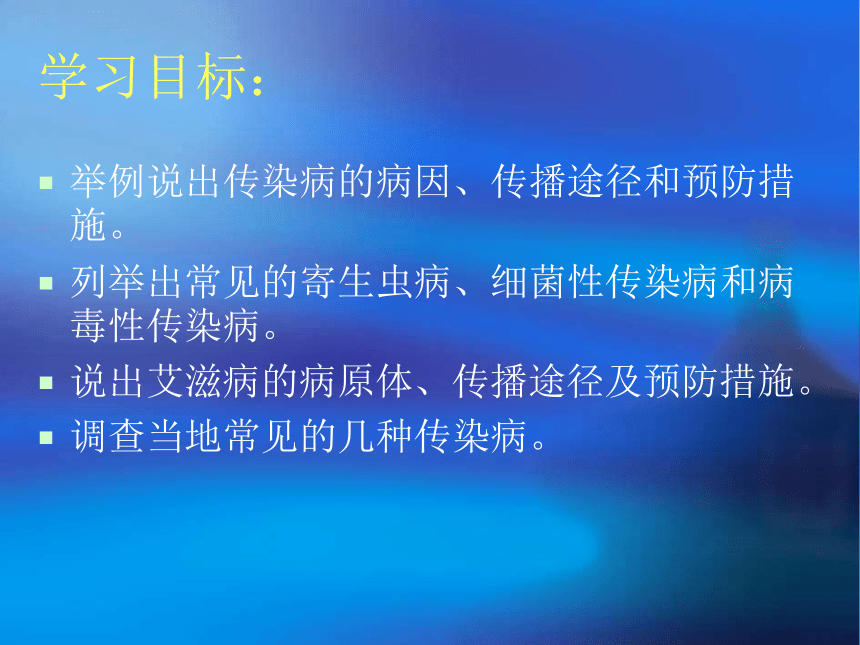 学习目标：

- 举例说出传染病的病因、传播途径和预防措施。
- 列举出常见的寄生虫病、细菌性传染病和病毒性传染病。
- 说出艾滋病的病原体、传播途径及预防措施。
- 调查当地常见的几种传染病。